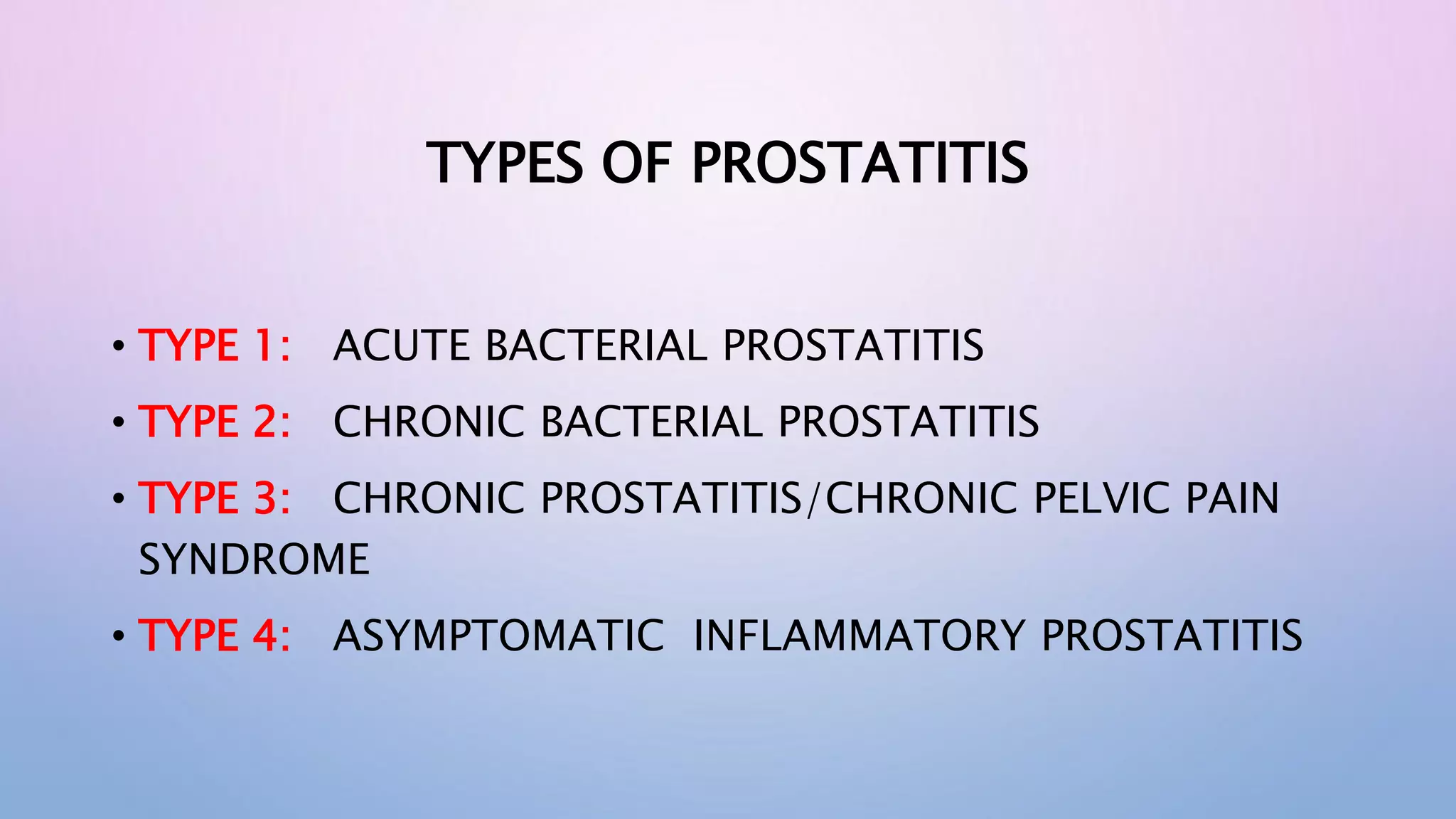 TYPES OF PROSTATITIS

• TYPE 1: ACUTE BACTERIAL PROSTATITIS
• TYPE 2: CHRONIC BACTERIAL PROSTATITIS
• TYPE 3: CHRONIC PROSTATITIS/CHRONIC PELVIC PAIN SYNDROME
• TYPE 4: ASYMPTOMATIC INFLAMMATORY PROSTATITIS